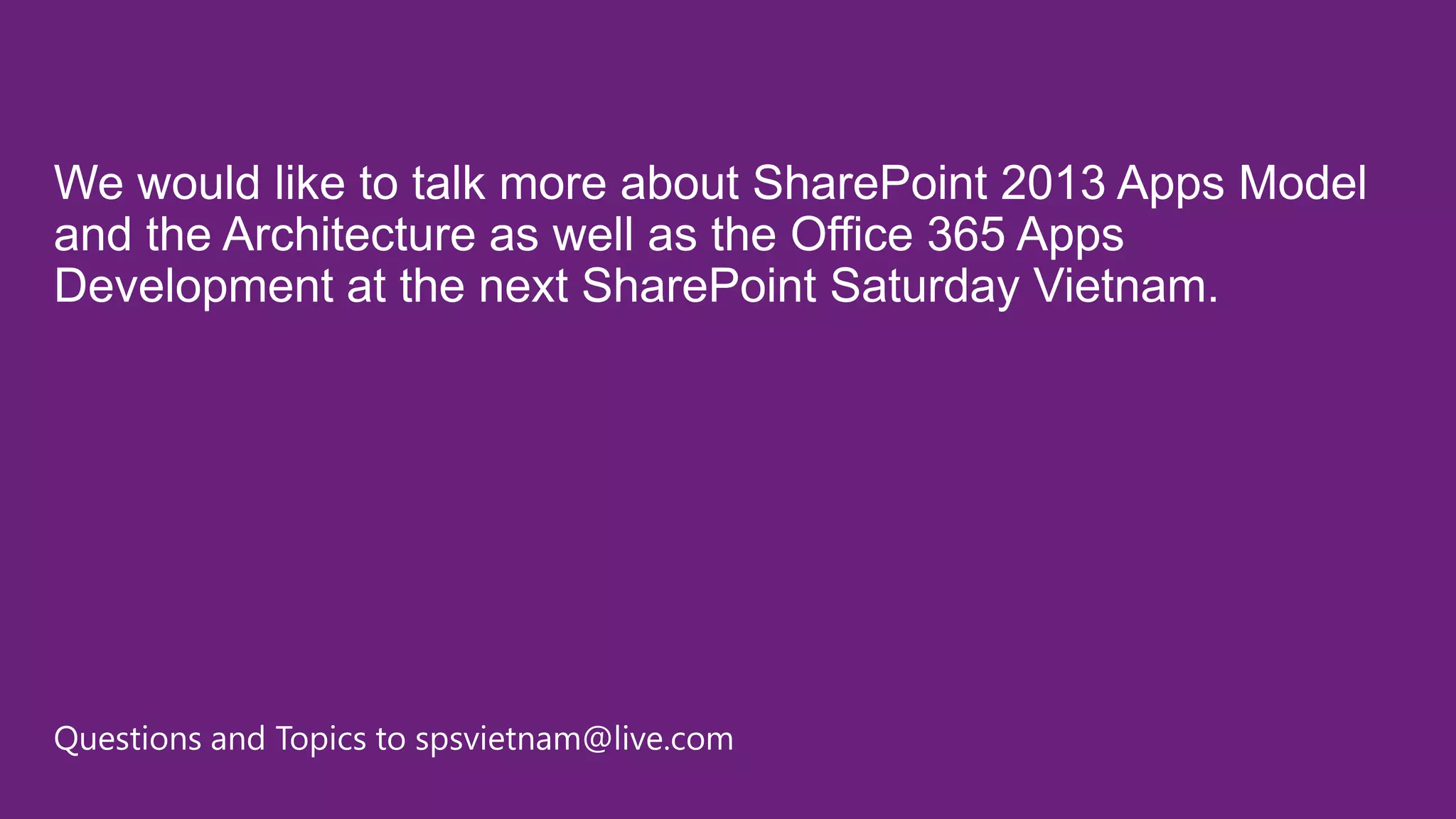 We would like to talk more about SharePoint 2013 Apps Model and the Architecture as well as the Office 365 Apps Development at the next SharePoint Saturday Vietnam.

Questions and Topics to spsvietnam@live.com